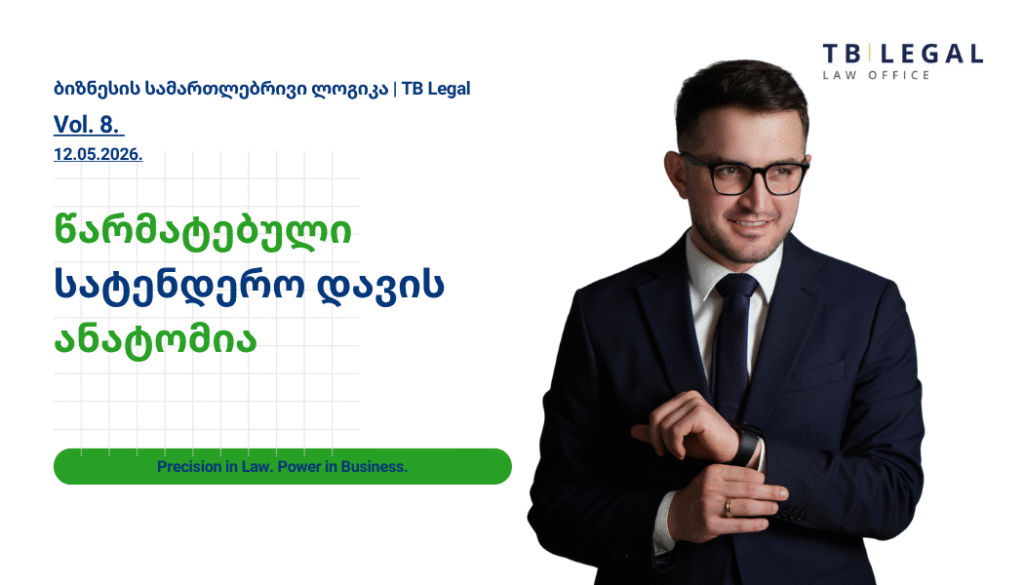 TB | LEGAL
LAW OFFICE

ბიზნესის სამართლებრივი ლოგიკა | TB Legal

Vol. 8.

12.05.2026.

წარმატებული სატენდერო დავის ანატომია

Precision in Law. Power in Business.